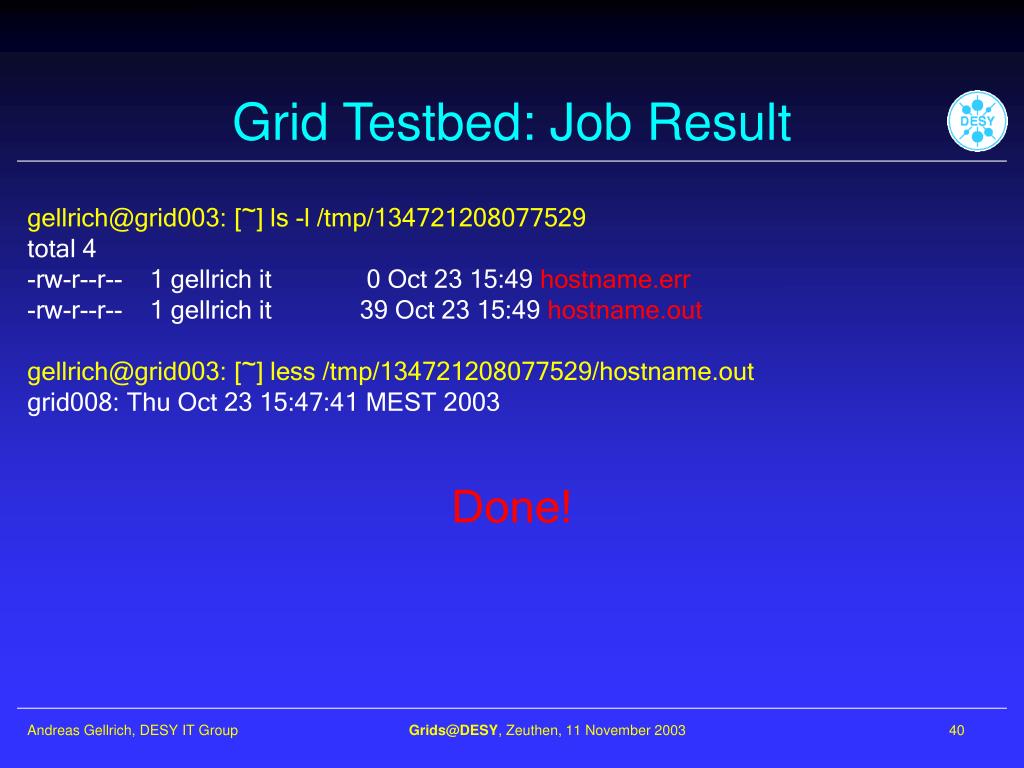 Grid Testbed: Job Result

DESY

gellrich@grid003: [~] ls -l /tmp/134721208077529
total 4
-rw-r--r-- 1 gellrich it 0 Oct 23 15:49 hostname.err
-rw-r--r-- 1 gellrich it 39 Oct 23 15:49 hostname.out

gellrich@grid003: [~] less /tmp/134721208077529/hostname.out
grid008: Thu Oct 23 15:47:41 MEST 2003

Done!

Andreas Gellrich, DESY IT Group

Grids@DESY, Zeuthen, 11 November 2003

40